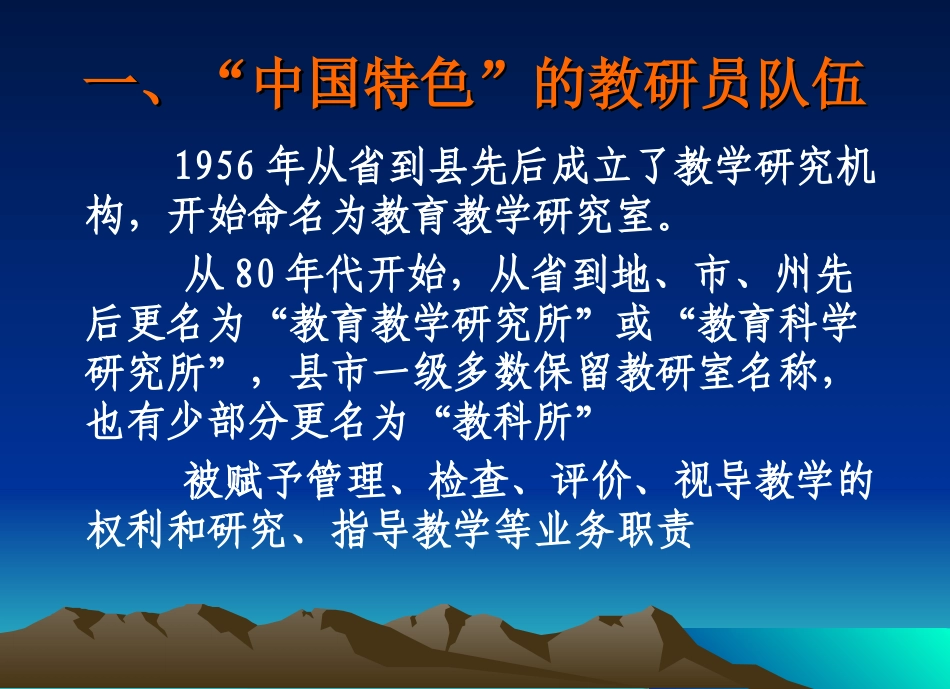 一、“中国特色”的教研员队伍

1956 年从省到县先后成立了教学研究机构，开始命名为教育教学研究室。

从 80 年代开始，从省到地、市、州先后更名为“教育教学研究所”或“教育科学研究所”，县市一级多数保留教研室名称，也有少部分更名为“教科所”

被赋予管理、检查、评价、视导教学的权利和研究、指导教学等业务职责